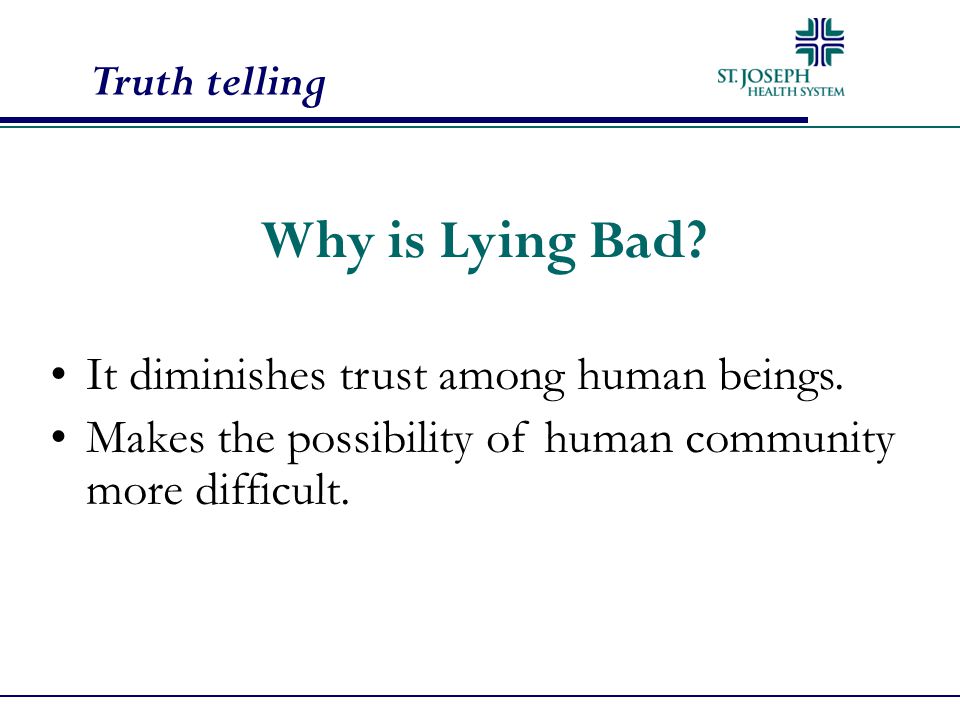 Truth telling

ST. JOSEPH
HEALTH SYSTEM

Why is Lying Bad?

• It diminishes trust among human beings.
• Makes the possibility of human community more difficult.